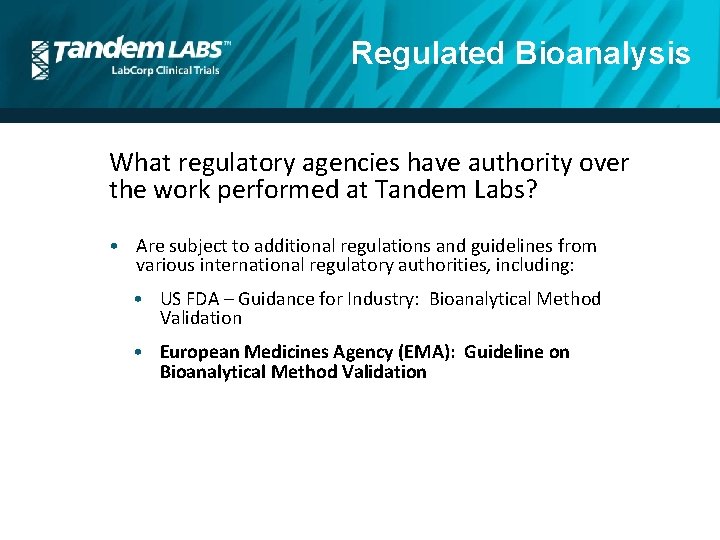 Tandem LABS™
LabCorp Clinical Trials

Regulated Bioanalysis

What regulatory agencies have authority over the work performed at Tandem Labs?

• Are subject to additional regulations and guidelines from various international regulatory authorities, including:

• US FDA – Guidance for Industry: Bioanalytical Method Validation

• European Medicines Agency (EMA): Guideline on Bioanalytical Method Validation